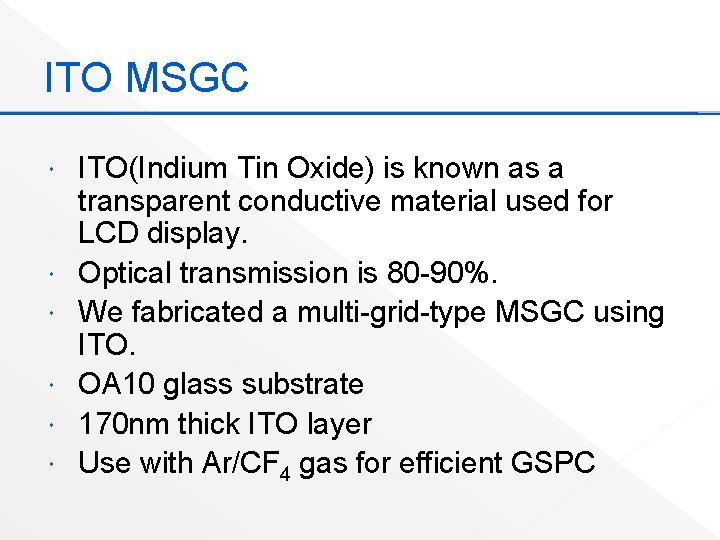 ITO MSGC

- ITO(Indium Tin Oxide) is known as a transparent conductive material used for LCD display.
- Optical transmission is 80-90%.
- We fabricated a multi-grid-type MSGC using ITO.
- OA10 glass substrate
- 170nm thick ITO layer
- Use with Ar/$CF_4$ gas for efficient GSPC